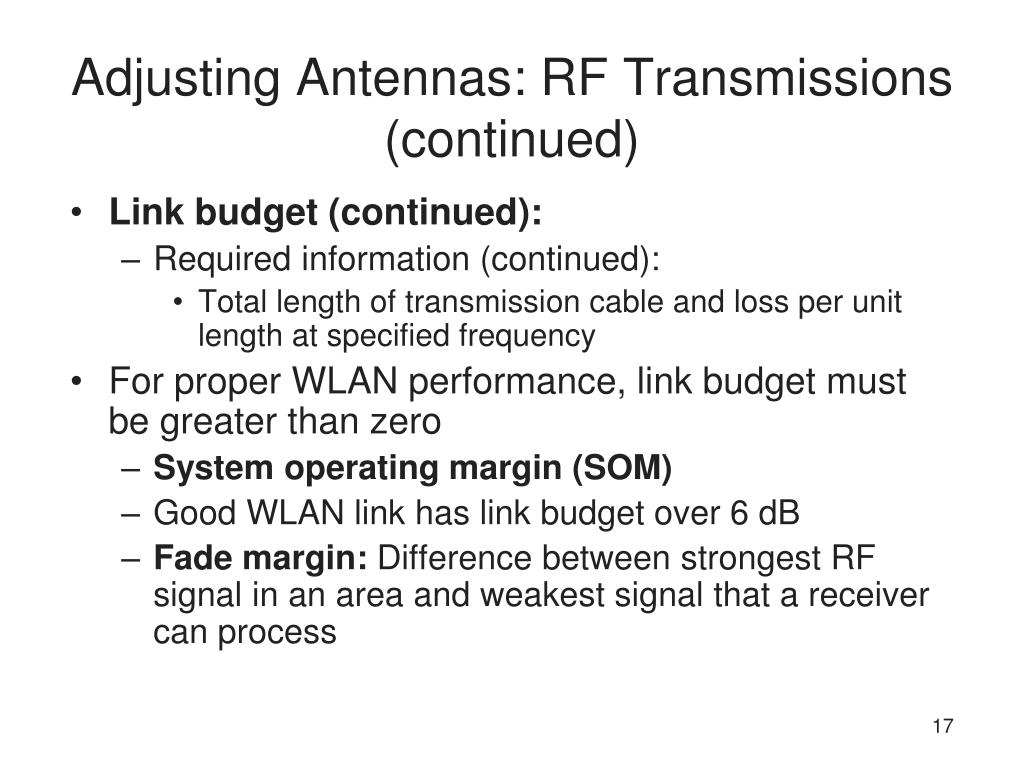 Adjusting Antennas: RF Transmissions (continued)

• Link budget (continued):
– Required information (continued):
• Total length of transmission cable and loss per unit length at specified frequency
• For proper WLAN performance, link budget must be greater than zero
– System operating margin (SOM)
– Good WLAN link has link budget over 6 dB
– Fade margin: Difference between strongest RF signal in an area and weakest signal that a receiver can process

17